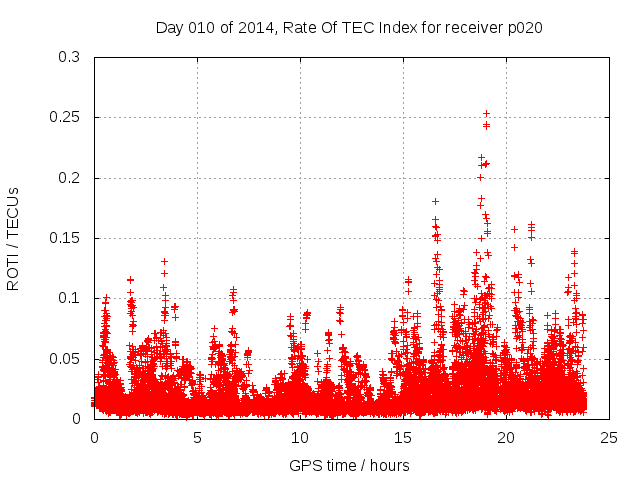 Day 010 of 2014, Rate Of TEC Index for receiver p020

ROTI / TECUs

0.3
0.25
0.2
0.15
0.1
0.05
0

0
5
10
15
20
25

GPS time / hours